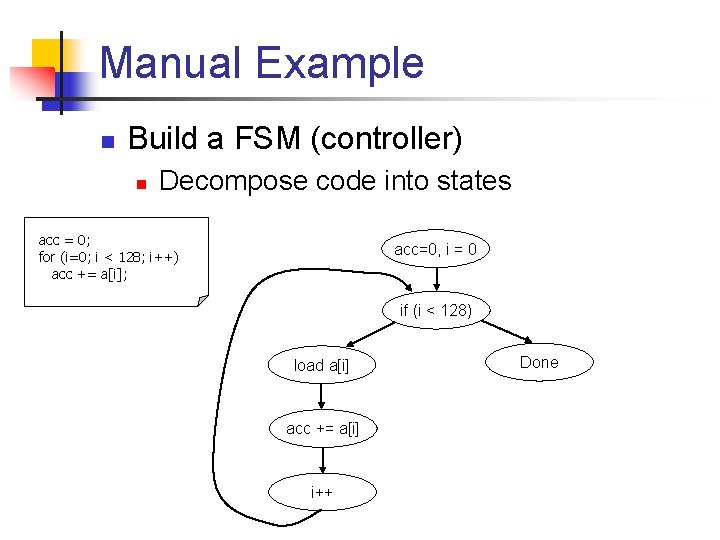 Manual Example

Build a FSM (controller)

Decompose code into states

acc = 0;
for (i=0; i < 128; i++)
acc += a[i];

acc=0, i = 0

if (i < 128)

load a[i]

Done

acc += a[i]

i++